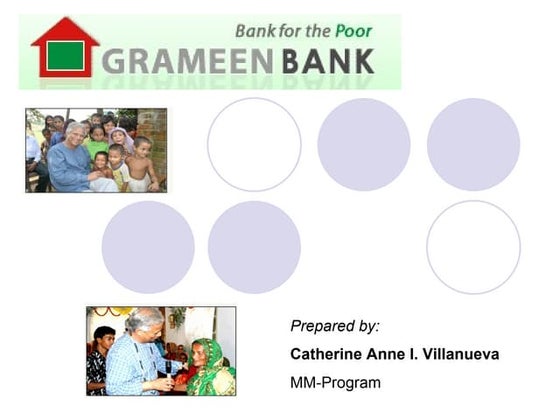 Bank for the Poor
GRAMEEN BANK

Prepared by:
Catherine Anne I. Villanueva
MM-Program